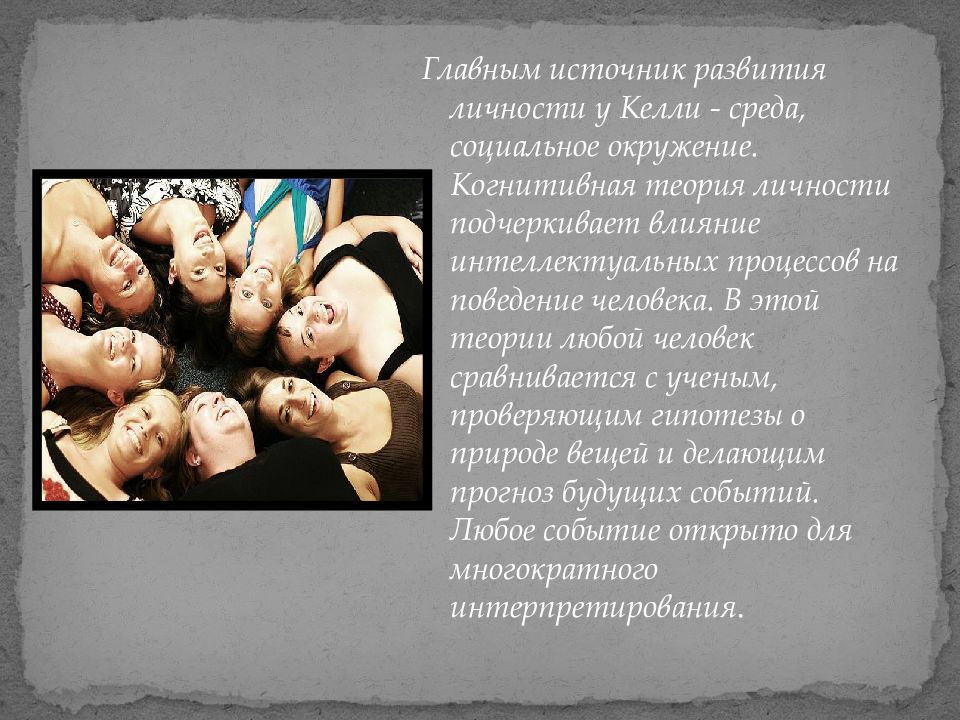 Главным источник развития личности у Келли - среда, социальное окружение. Когнитивная теория личности подчеркивает влияние интеллектуальных процессов на поведение человека. В этой теории любой человек сравнивается с ученым, проверяющим гипотезы о природе вещей и делающим прогноз будущих событий. Любое событие открыто для многократного интерпретирования.